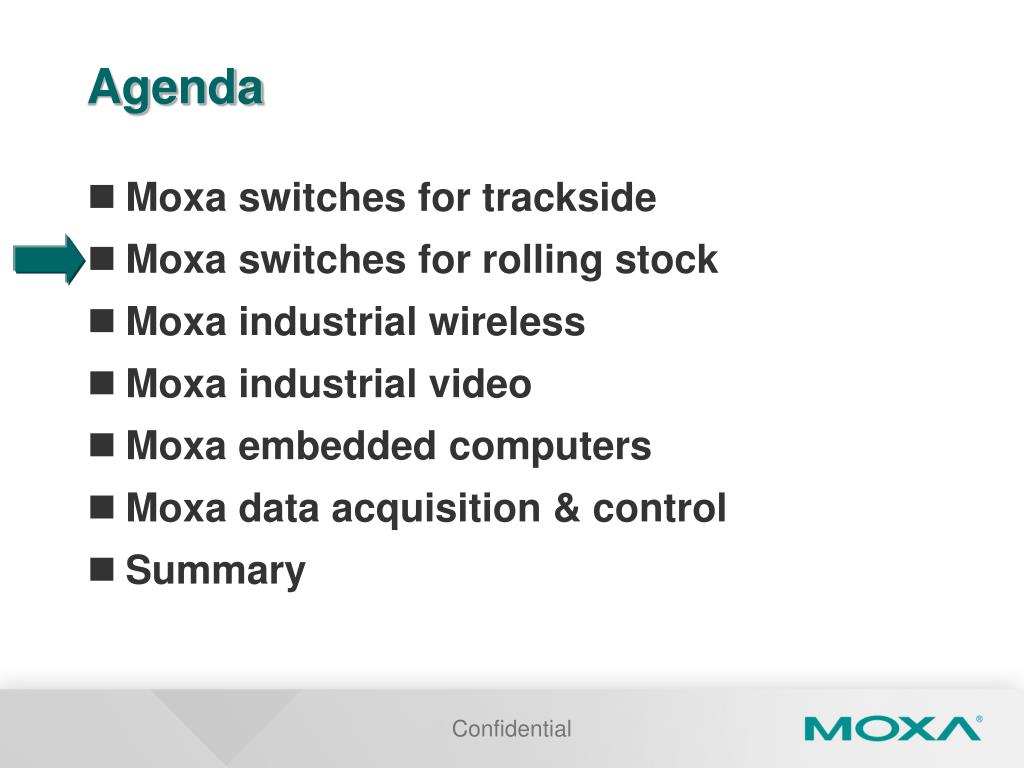 Agenda

■ Moxa switches for trackside
■ Moxa switches for rolling stock
■ Moxa industrial wireless
■ Moxa industrial video
■ Moxa embedded computers
■ Moxa data acquisition & control
■ Summary

Confidential

MOXA®